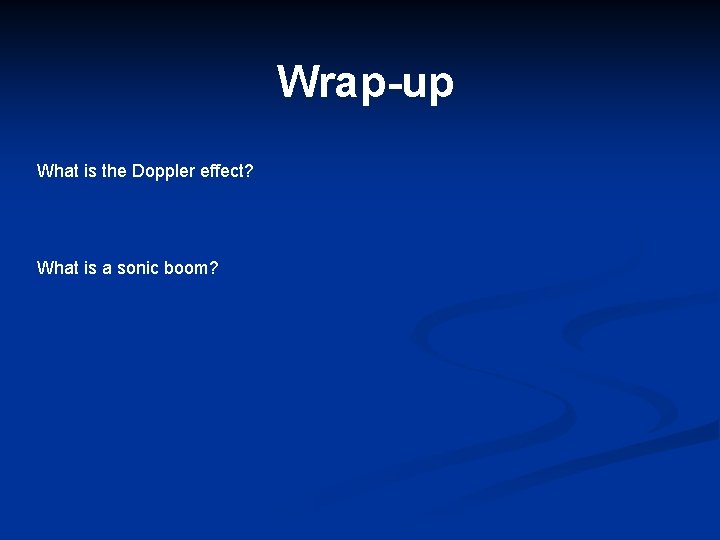 Wrap-up

What is the Doppler effect?

What is a sonic boom?